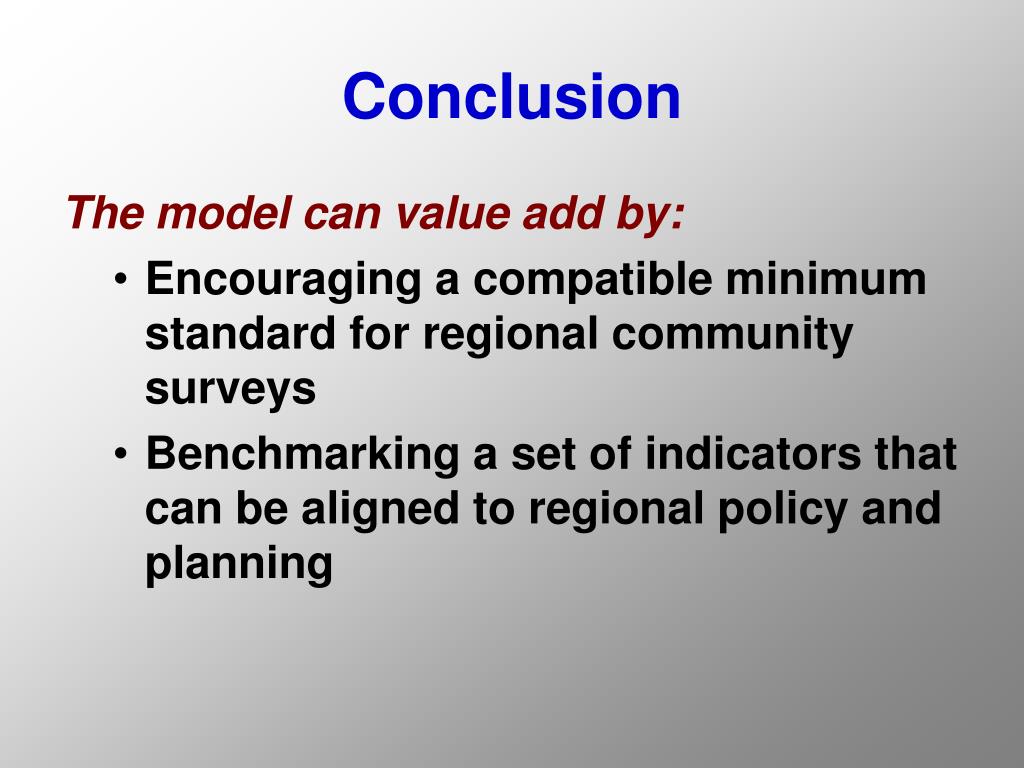 Conclusion

The model can value add by:

• Encouraging a compatible minimum standard for regional community surveys
• Benchmarking a set of indicators that can be aligned to regional policy and planning